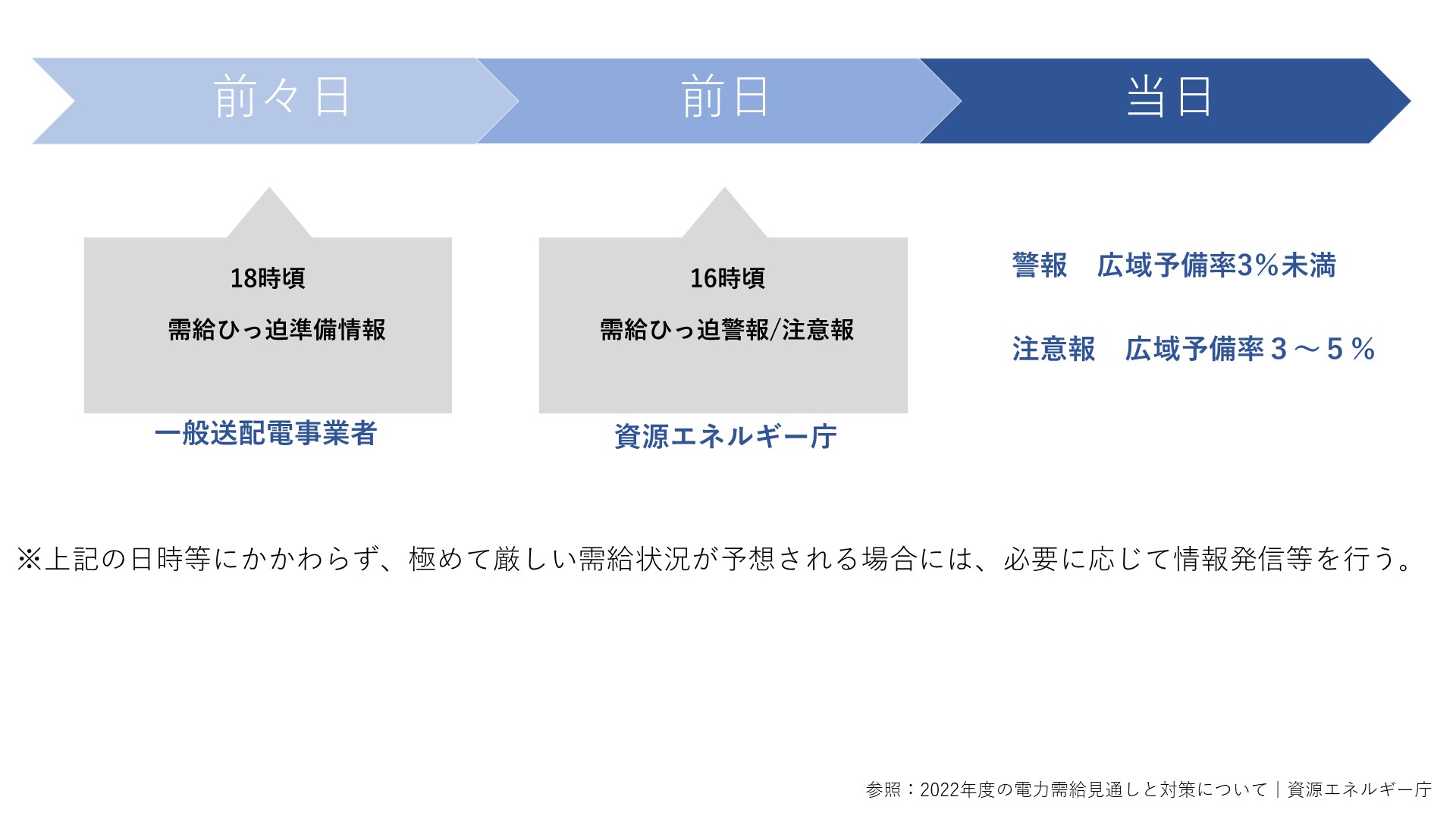 前々日

前日

当日

18時頃

需給ひっ迫準備情報

一般送配電事業者

16時頃

需給ひっ迫警報/注意報

資源エネルギー庁

警報　広域予備率3%未満

注意報　広域予備率３～５％

※上記の日時等にかかわらず、極めて厳しい需給状況が予想される場合には、必要に応じて情報発信等を行う。

参照：2022年度の電力需給見通しと対策について｜資源エネルギー庁